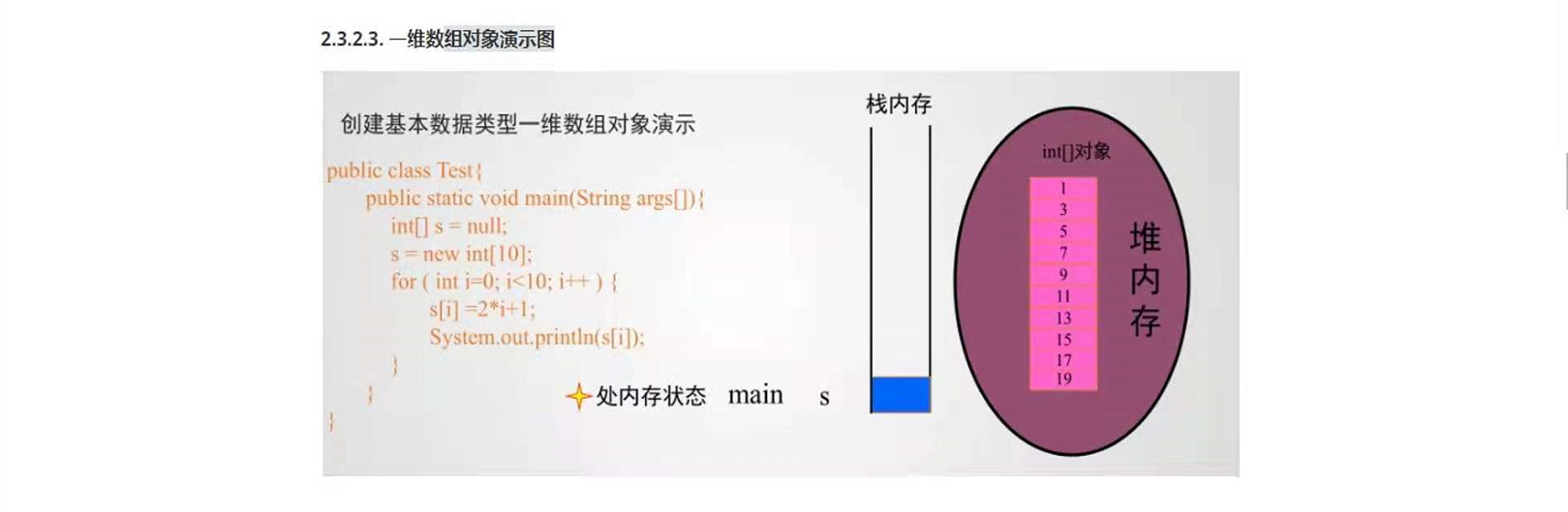 2.3.2.3. 一维数组对象演示图

创建基本数据类型一维数组对象演示

public class Test{
public static void main(String args[]){
int[] s = null;
s = new int[10];
for ( int i=0; i<10; i++ ) {
s[i] =2*i+1;
System.out.println(s[i]);
}
}
}

处内存状态 main s

栈内存

int[]对象

1
3
5
7
9
11
13
15
17
19

堆内存